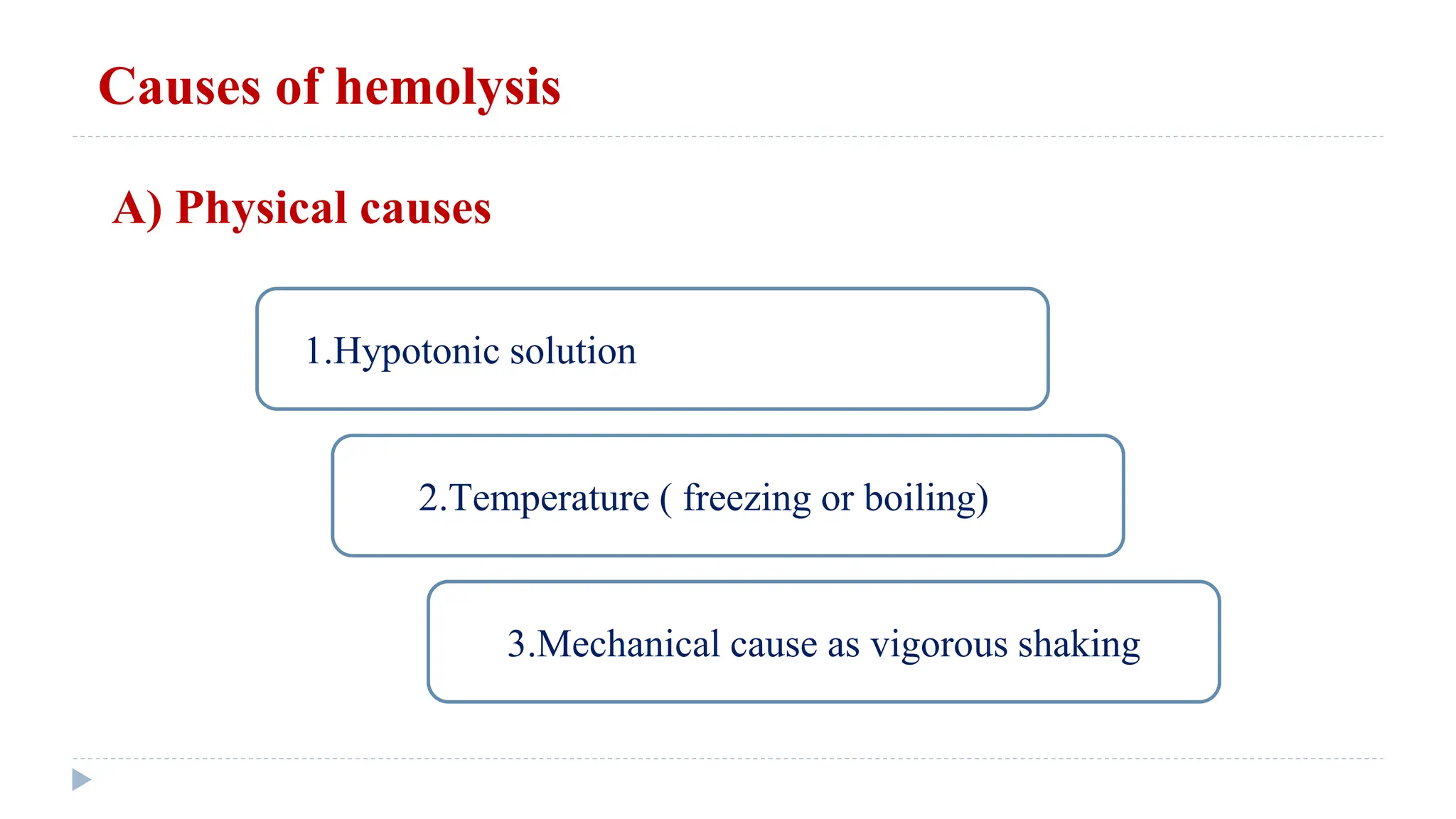 Causes of hemolysis

A) Physical causes

1.Hypotonic solution

2.Temperature ( freezing or boiling)

3.Mechanical cause as vigorous shaking